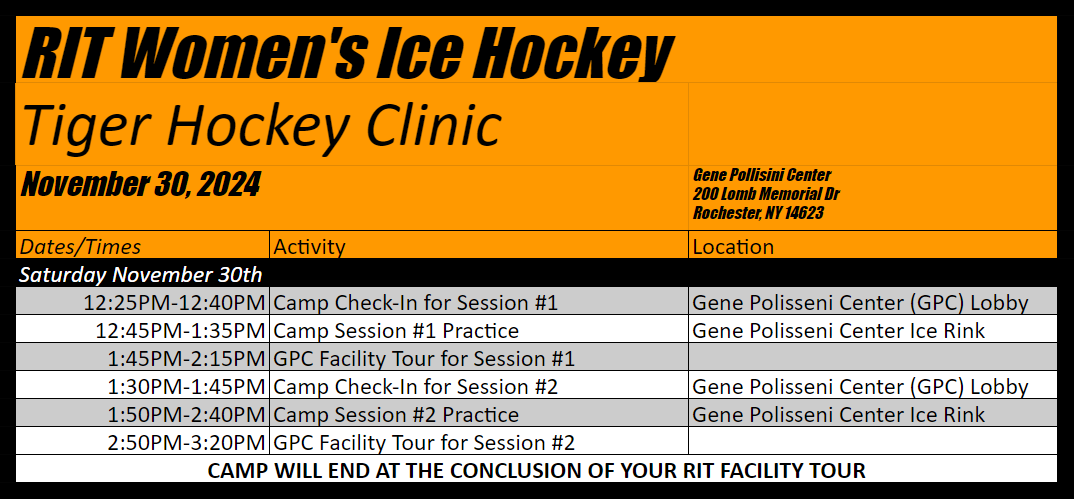 RIT Women's Ice Hockey

Tiger Hockey Clinic

November 30, 2024

Gene Pollisini Center
200 Lomb Memorial Dr
Rochester, NY 14623

| Dates/Times | Activity | Location |
|---|---|---|
| Saturday November 30th | | |
| 12:25PM-12:40PM | Camp Check-In for Session #1 | Gene Polisseni Center (GPC) Lobby |
| 12:45PM-1:35PM | Camp Session #1 Practice | Gene Polisseni Center Ice Rink |
| 1:45PM-2:15PM | GPC Facility Tour for Session #1 | |
| 1:30PM-1:45PM | Camp Check-In for Session #2 | Gene Polisseni Center (GPC) Lobby |
| 1:50PM-2:40PM | Camp Session #2 Practice | Gene Polisseni Center Ice Rink |
| 2:50PM-3:20PM | GPC Facility Tour for Session #2 | |

CAMP WILL END AT THE CONCLUSION OF YOUR RIT FACILITY TOUR